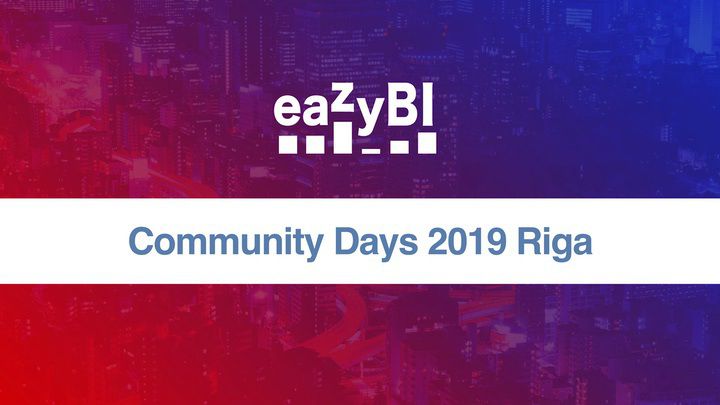 eazyBI

Community Days 2019 Riga